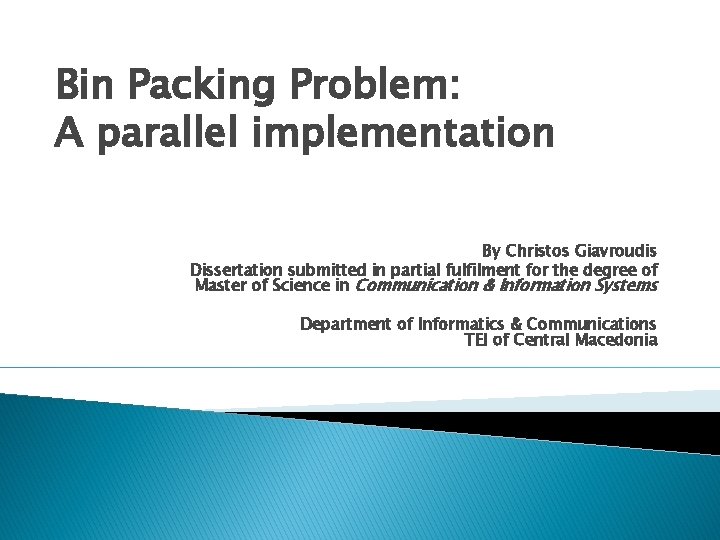 Bin Packing Problem:
A parallel implementation

By Christos Giavroudis
Dissertation submitted in partial fulfilment for the degree of Master of Science in Communication & Information Systems

Department of Informatics & Communications
TEI of Central Macedonia